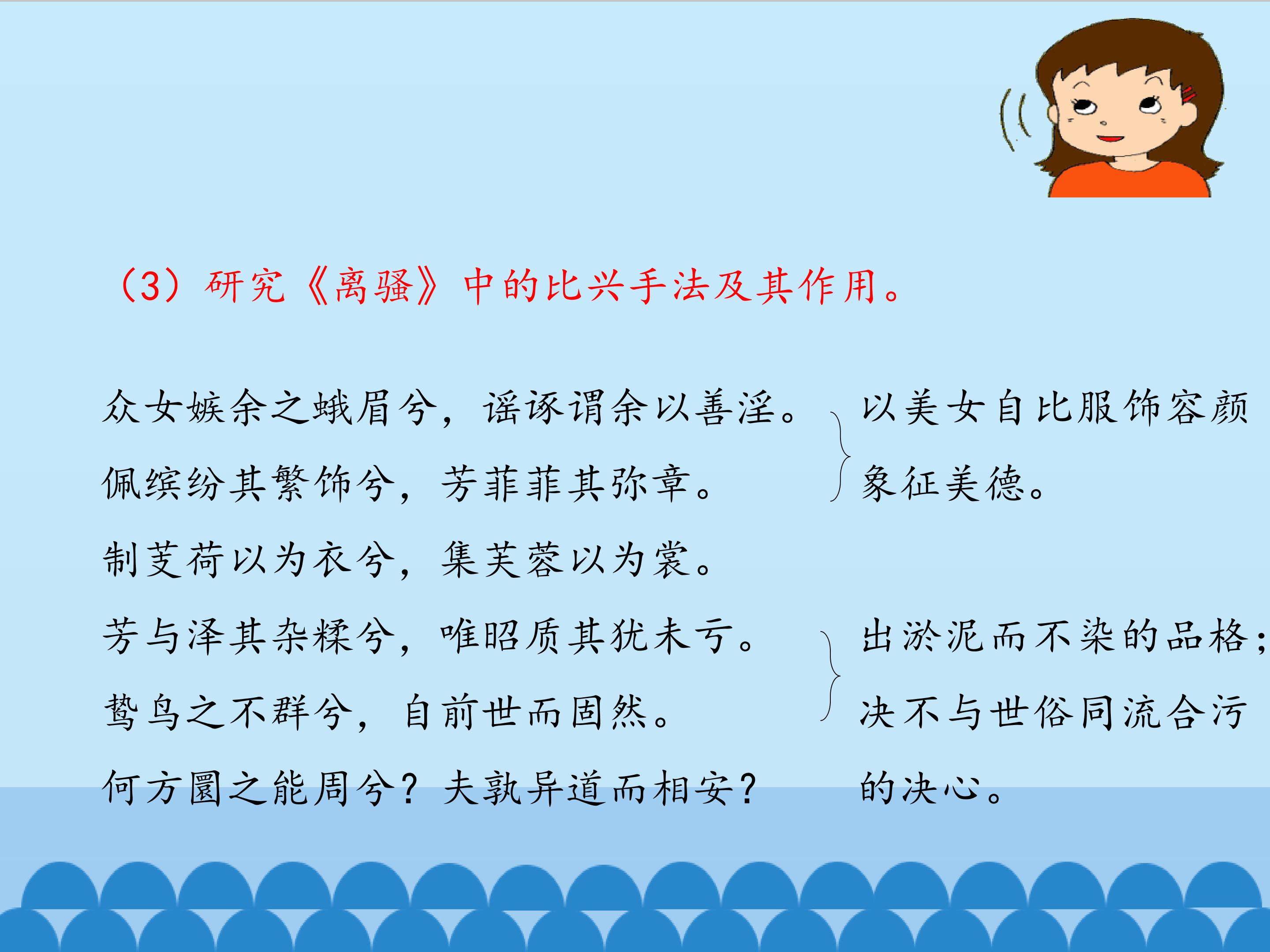 （3）研究《离骚》中的比兴手法及其作用。

众女嫉余之蛾眉兮，谣诼谓余以善淫。
佩缤纷其繁饰兮，芳菲菲其弥章。
制芰荷以为衣兮，集芙蓉以为裳。
芳与泽其杂糅兮，唯昭质其犹未亏。
鸷鸟之不群兮，自前世而固然。
何方圜之能周兮？夫孰异道而相安？

以美女自比服饰容颜象征美德。

出淤泥而不染的品格；决不与世俗同流合污的决心。